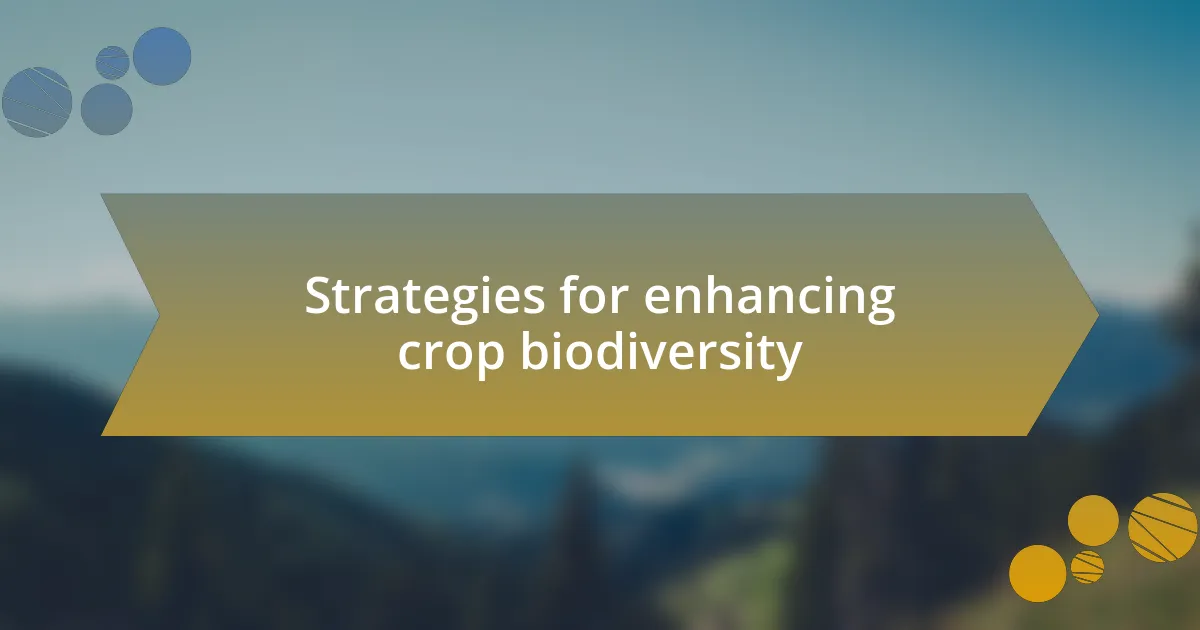 Strategies for enhancing crop biodiversity